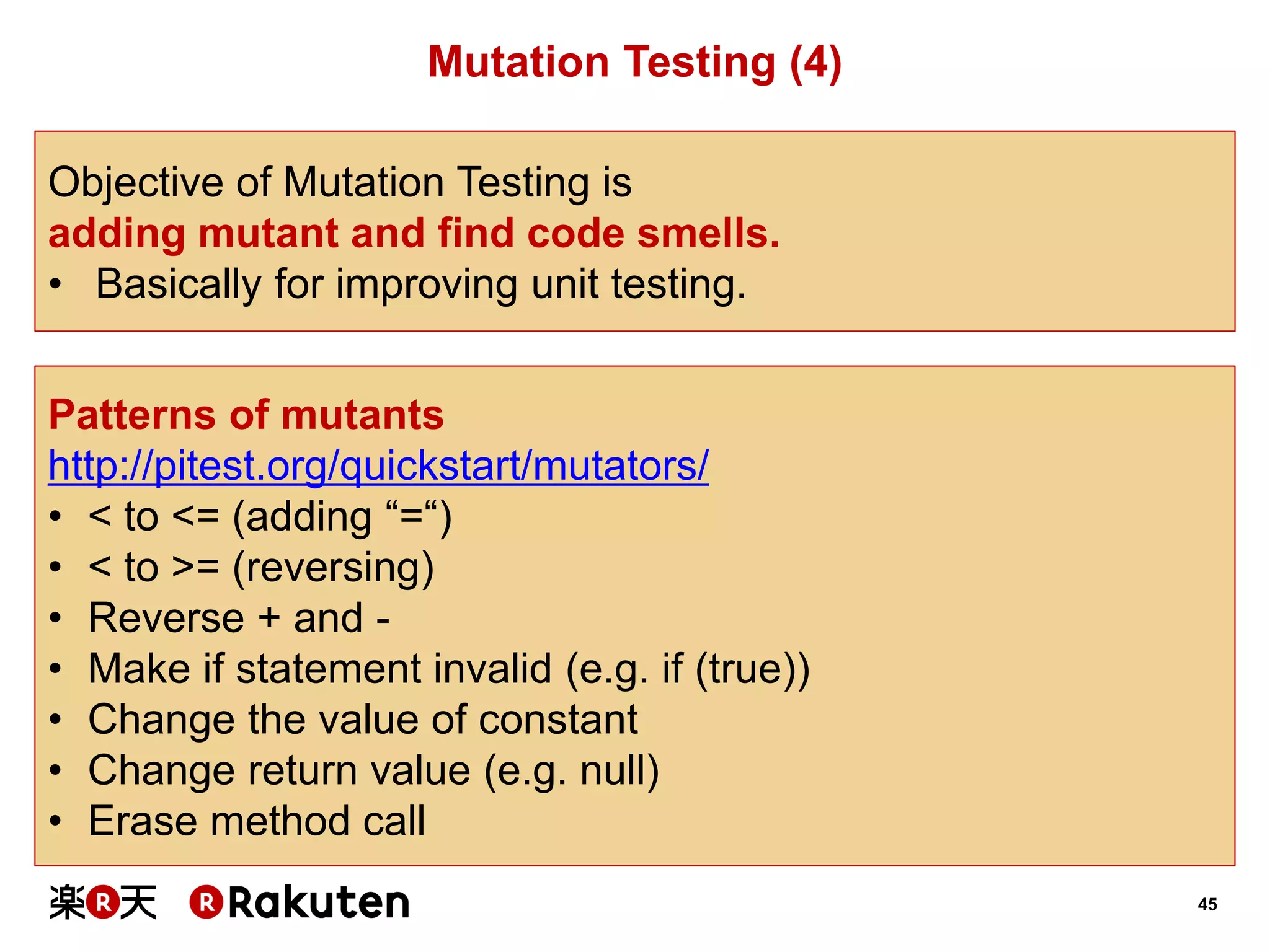 Mutation Testing (4)

Objective of Mutation Testing is
adding mutant and find code smells.
• Basically for improving unit testing.

Patterns of mutants
http://pitest.org/quickstart/mutators/
• < to <= (adding “=“)
• < to >= (reversing)
• Reverse + and -
• Make if statement invalid (e.g. if (true))
• Change the value of constant
• Change return value (e.g. null)
• Erase method call

楽R天 R Rakuten

45